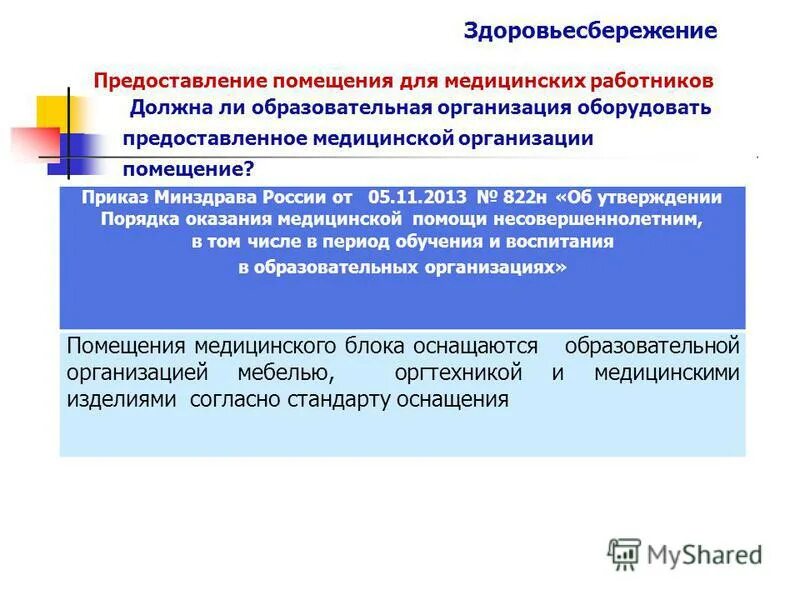 Здоровьесбережение

Предоставление помещения для медицинских работников

Должна ли образовательная организация оборудовать предоставленное медицинской организации помещение?

Приказ Минздрава России от 05.11.2013 № 822н «Об утверждении Порядка оказания медицинской помощи несовершеннолетним, в том числе в период обучения и воспитания в образовательных организациях»

Помещения медицинского блока оснащаются образовательной организацией мебелью, оргтехникой и медицинскими изделиями согласно стандарту оснащения

MyShared